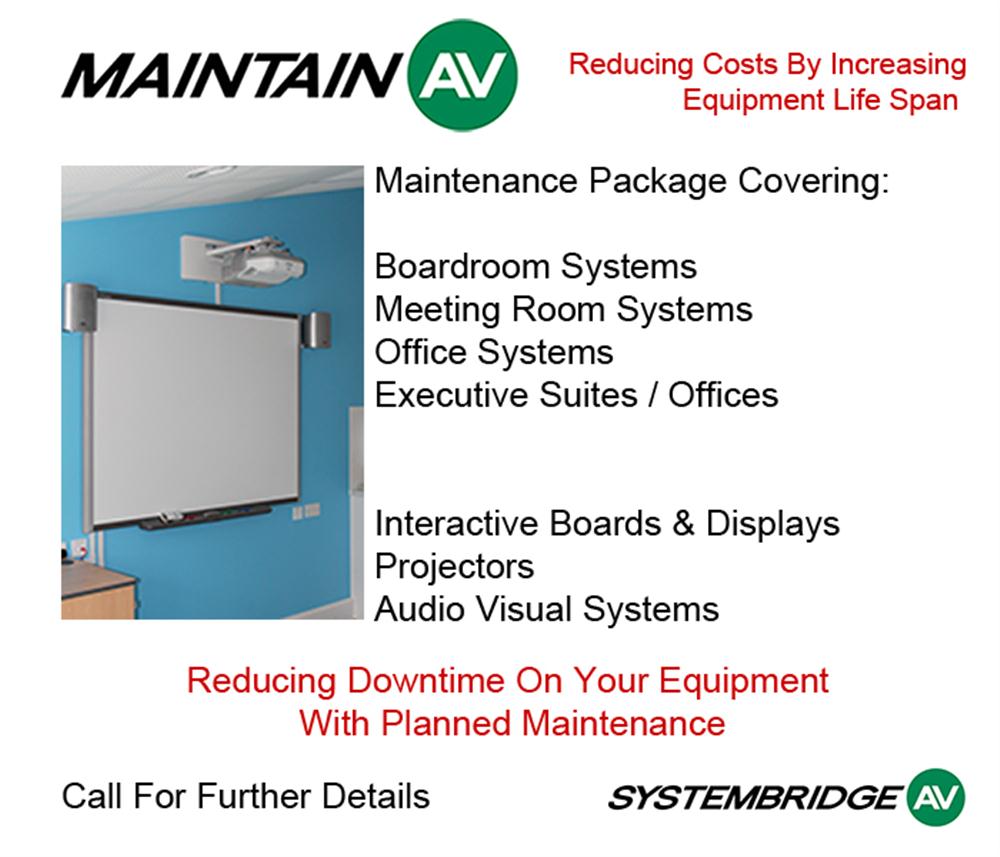 MAINTAIN AV

Reducing Costs By Increasing Equipment Life Span

Maintenance Package Covering:

Boardroom Systems
Meeting Room Systems
Office Systems
Executive Suites / Offices

Interactive Boards & Displays
Projectors
Audio Visual Systems

Reducing Downtime On Your Equipment With Planned Maintenance

Call For Further Details

SYSTEMBRIDGE AV